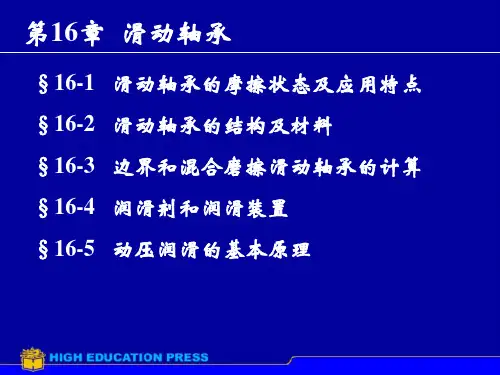 第16章 滑动轴承

§16-1 滑动轴承的摩擦状态及应用特点

§16-2 滑动轴承的结构及材料

§16-3 边界和混合磨擦滑动轴承的计算

§16-4 润滑剂和润滑装置

§16-5 动压润滑的基本原理

HIGH EDUCATION PRESS